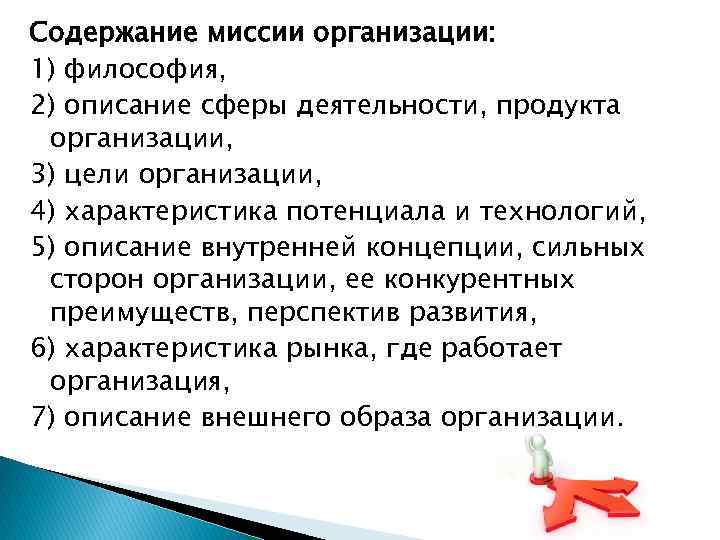 Содержание миссии организации:
1) философия,
2) описание сферы деятельности, продукта организации,
3) цели организации,
4) характеристика потенциала и технологий,
5) описание внутренней концепции, сильных сторон организации, ее конкурентных преимуществ, перспектив развития,
6) характеристика рынка, где работает организация,
7) описание внешнего образа организации.